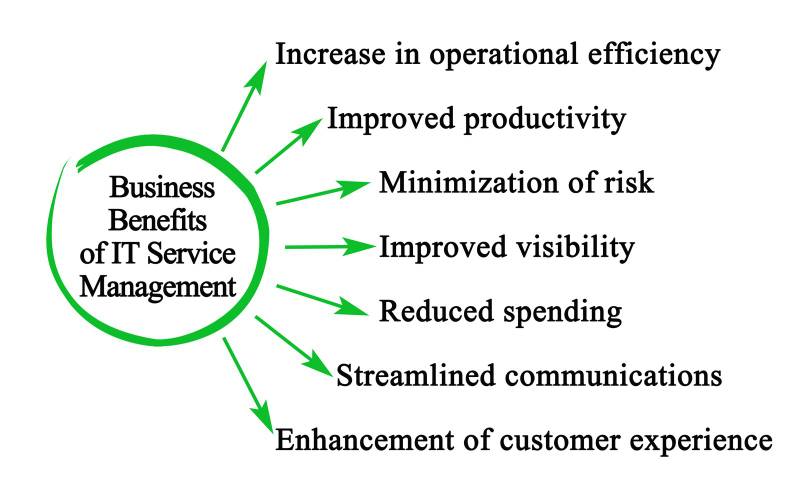 Business Benefits of IT Service Management

Increase in operational efficiency

Improved productivity

Minimization of risk

Improved visibility

Reduced spending

Streamlined communications

Enhancement of customer experience